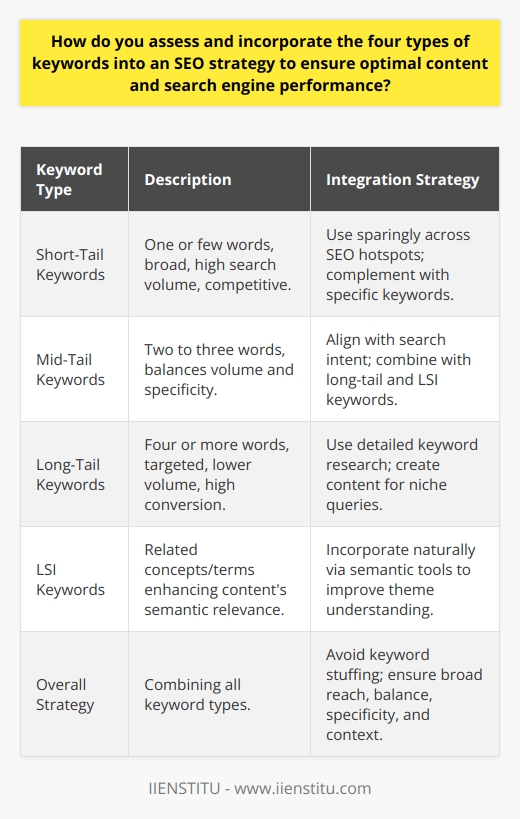 How do you assess and incorporate the four types of keywords into an SEO strategy to ensure optimal content and search engine performance?

| Keyword Type | Description | Integration Strategy |
|---|---|---|
| Short-Tail Keywords | One or few words, broad, high search volume, competitive. | Use sparingly across SEO hotspots; complement with specific keywords. |
| Mid-Tail Keywords | Two to three words, balances volume and specificity. | Align with search intent; combine with long-tail and LSI keywords. |
| Long-Tail Keywords | Four or more words, targeted, lower volume, high conversion. | Use detailed keyword research; create content for niche queries. |
| LSI Keywords | Related concepts/terms enhancing content's semantic relevance. | Incorporate naturally via semantic tools to improve theme understanding. |
| Overall Strategy | Combining all keyword types. | Avoid keyword stuffing; ensure broad reach, balance, specificity, and context. |

IIENSTITU - www.iienstitu.com